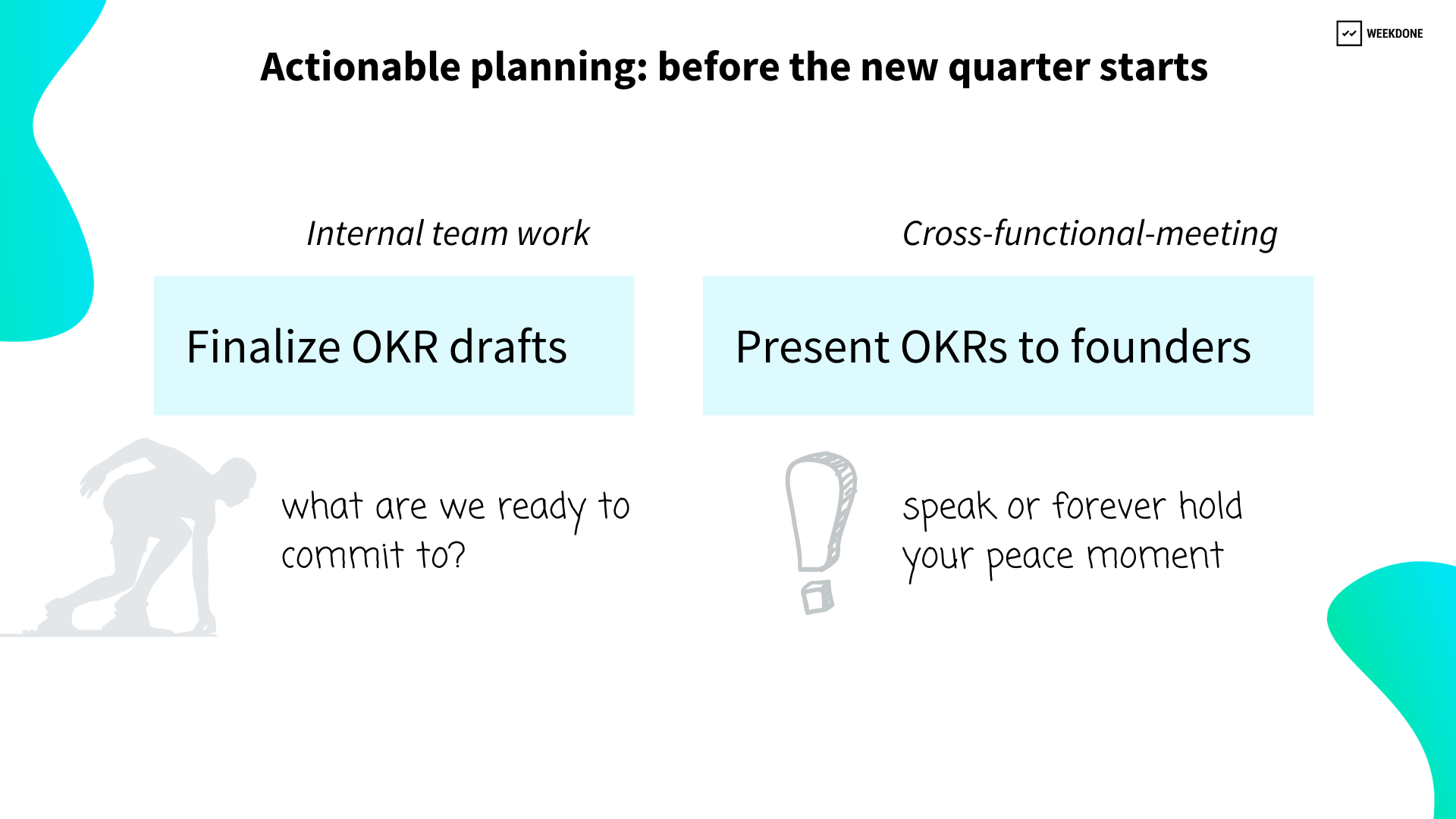 WEEKDONE

Actionable planning: before the new quarter starts

Internal team work

Finalize OKR drafts

what are we ready to commit to?

Cross-functional-meeting

Present OKRs to founders

speak or forever hold your peace moment